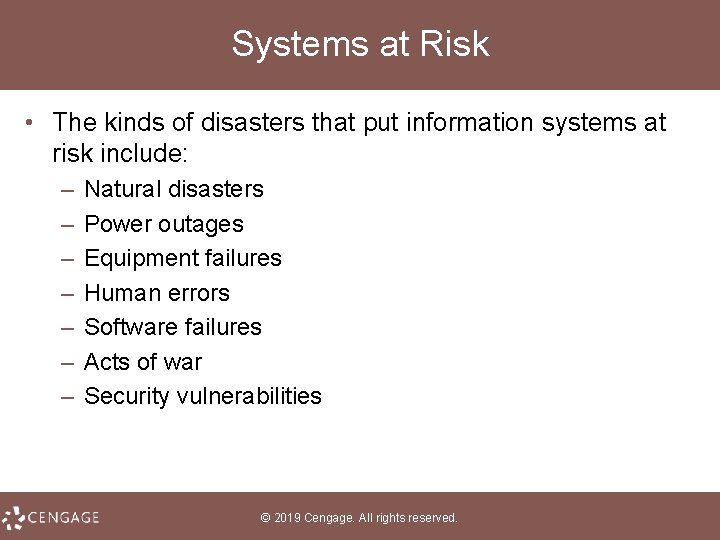 Systems at Risk

• The kinds of disasters that put information systems at risk include:
– Natural disasters
– Power outages
– Equipment failures
– Human errors
– Software failures
– Acts of war
– Security vulnerabilities

CENGAGE

© 2019 Cengage. All rights reserved.